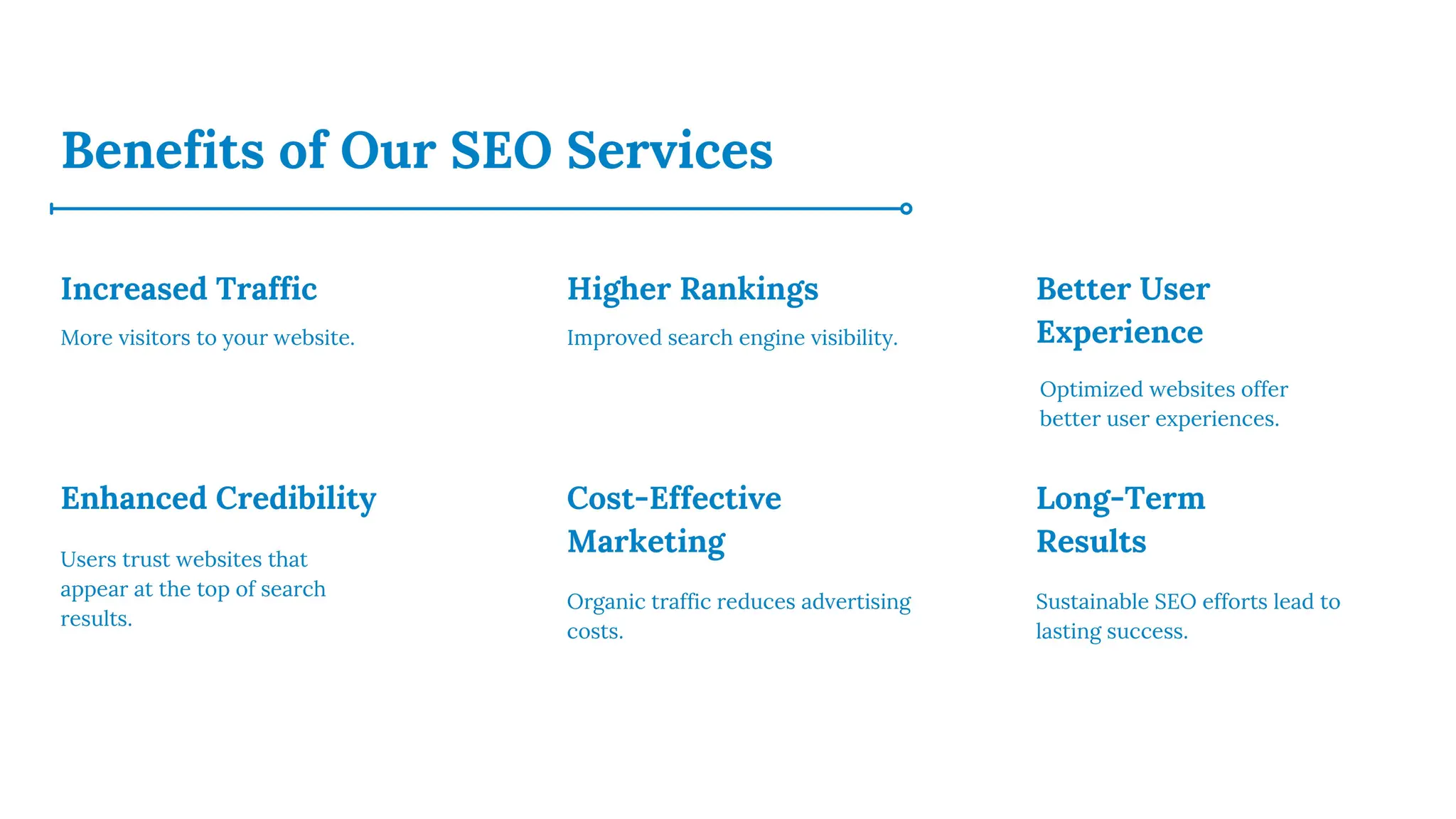 Benefits of Our SEO Services

Increased Traffic

More visitors to your website.

Higher Rankings

Improved search engine visibility.

Better User Experience

Optimized websites offer better user experiences.

Enhanced Credibility

Users trust websites that appear at the top of search results.

Cost-Effective Marketing

Organic traffic reduces advertising costs.

Long-Term Results

Sustainable SEO efforts lead to lasting success.